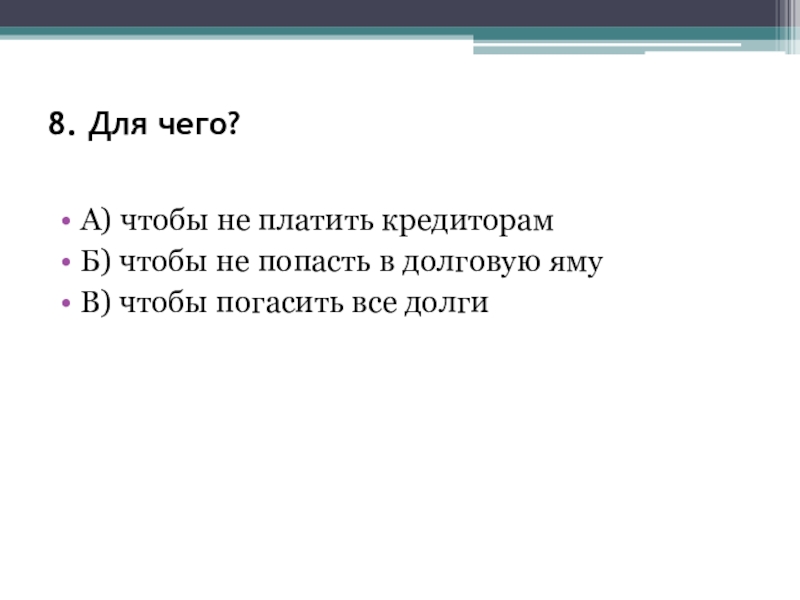 8. Для чего?

• А) чтобы не платить кредиторам
• Б) чтобы не попасть в долговую яму
• В) чтобы погасить все долги